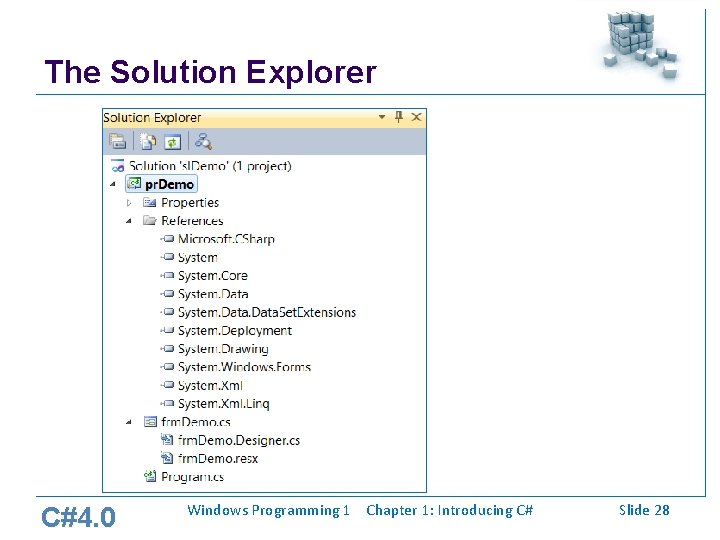 The Solution Explorer

Solution Explorer

Solution 'slDemo' (1 project)
prDemo
Properties
References
Microsoft.CSharp
System
System.Core
System.Data
System.Data.DataSetExtensions
System.Deployment
System.Drawing
System.Windows.Forms
System.Xml
System.Xml.Linq
frmDemo.cs
frmDemo.Designer.cs
frmDemo.resx
Program.cs

C#4.0 Windows Programming 1 Chapter 1: Introducing C# Slide 28